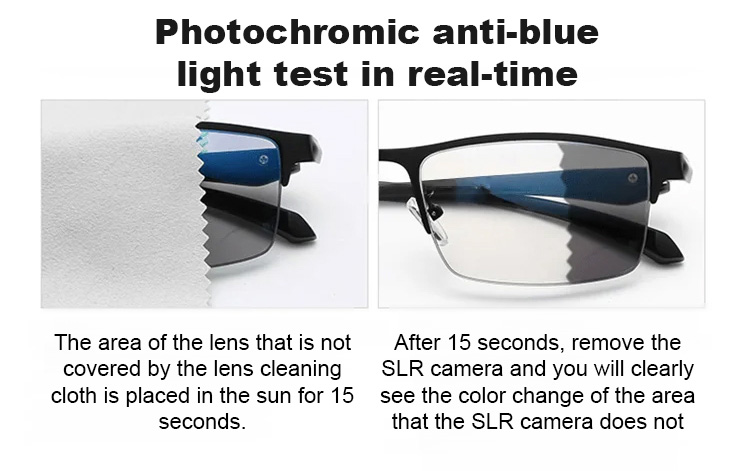 Photochromic anti-blue light test in real-time

The area of the lens that is not covered by the lens cleaning cloth is placed in the sun for 15 seconds.

After 15 seconds, remove the SLR camera and you will clearly see the color change of the area that the SLR camera does not